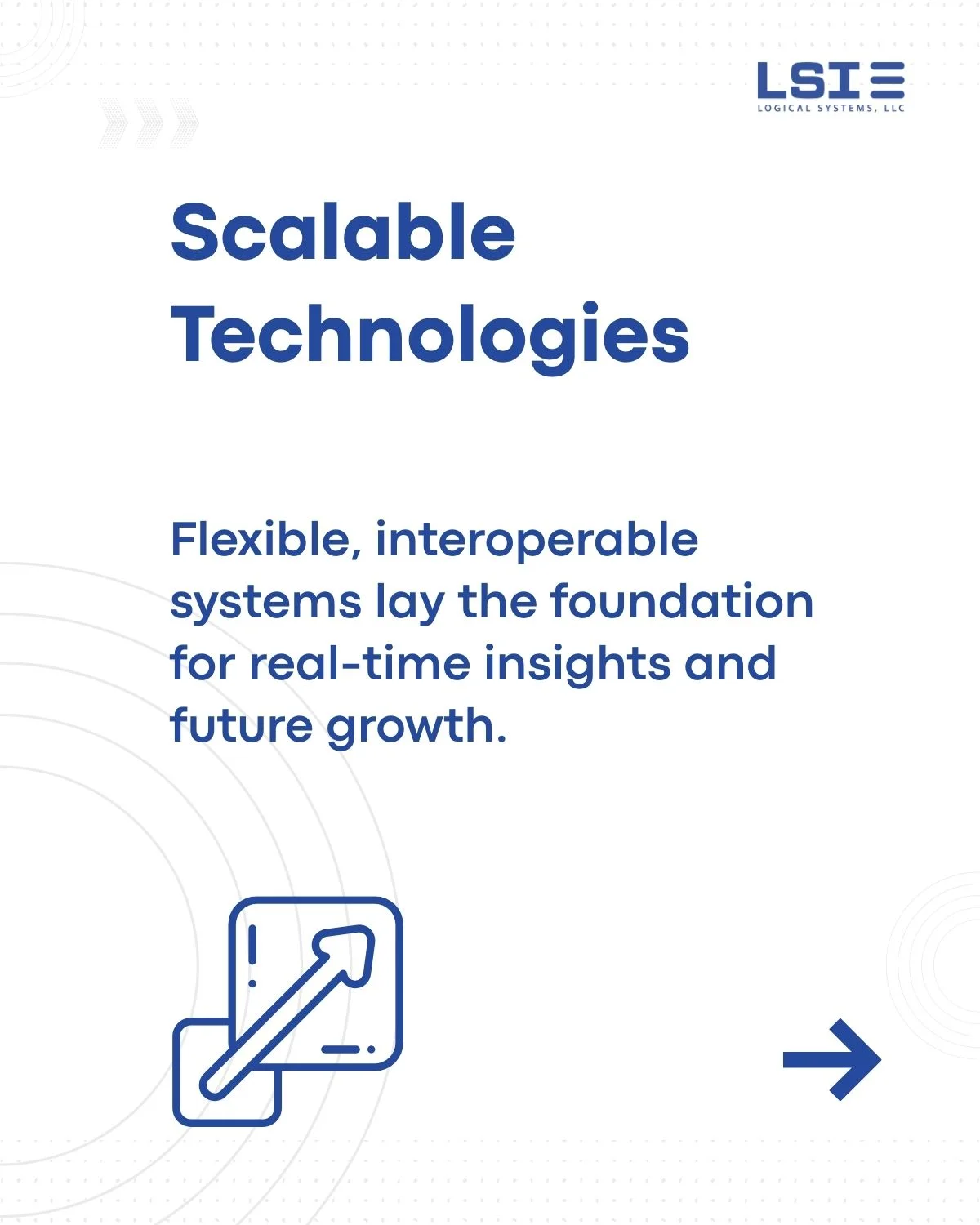 LSI
LOGICAL SYSTEMS, LLC

Scalable Technologies

Flexible, interoperable systems lay the foundation for real-time insights and future growth.